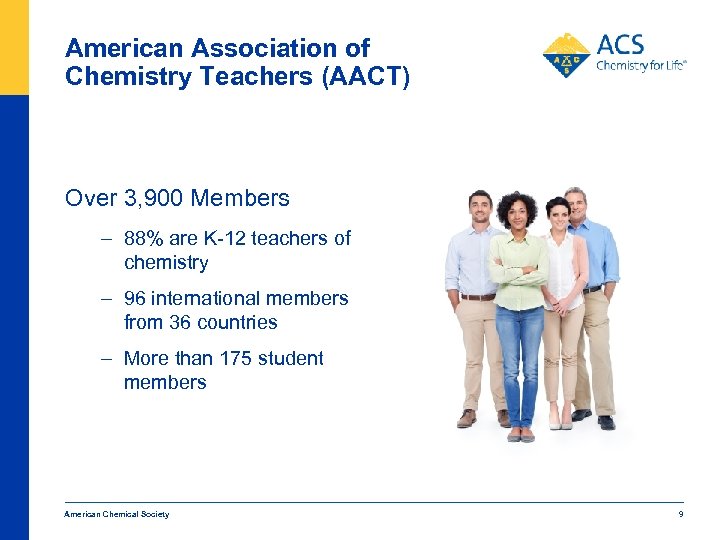 American Association of Chemistry Teachers (AACT)

ACS
Chemistry for Life®

Over 3,900 Members

– 88% are K-12 teachers of chemistry

– 96 international members from 36 countries

– More than 175 student members

American Chemical Society

9